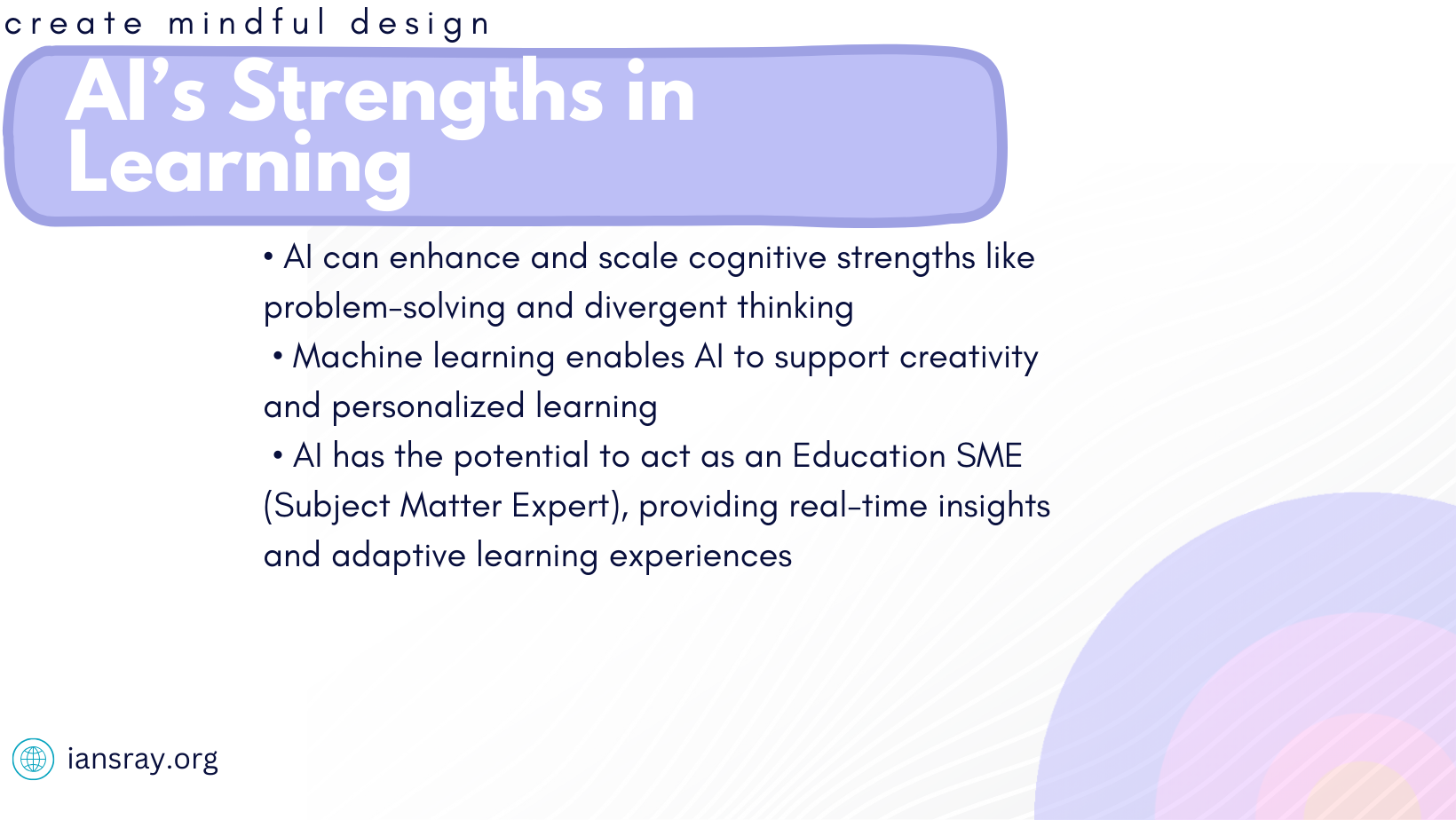 create mindful design

AI's Strengths in Learning

• AI can enhance and scale cognitive strengths like problem-solving and divergent thinking
• Machine learning enables AI to support creativity and personalized learning
• AI has the potential to act as an Education SME (Subject Matter Expert), providing real-time insights and adaptive learning experiences

iansray.org